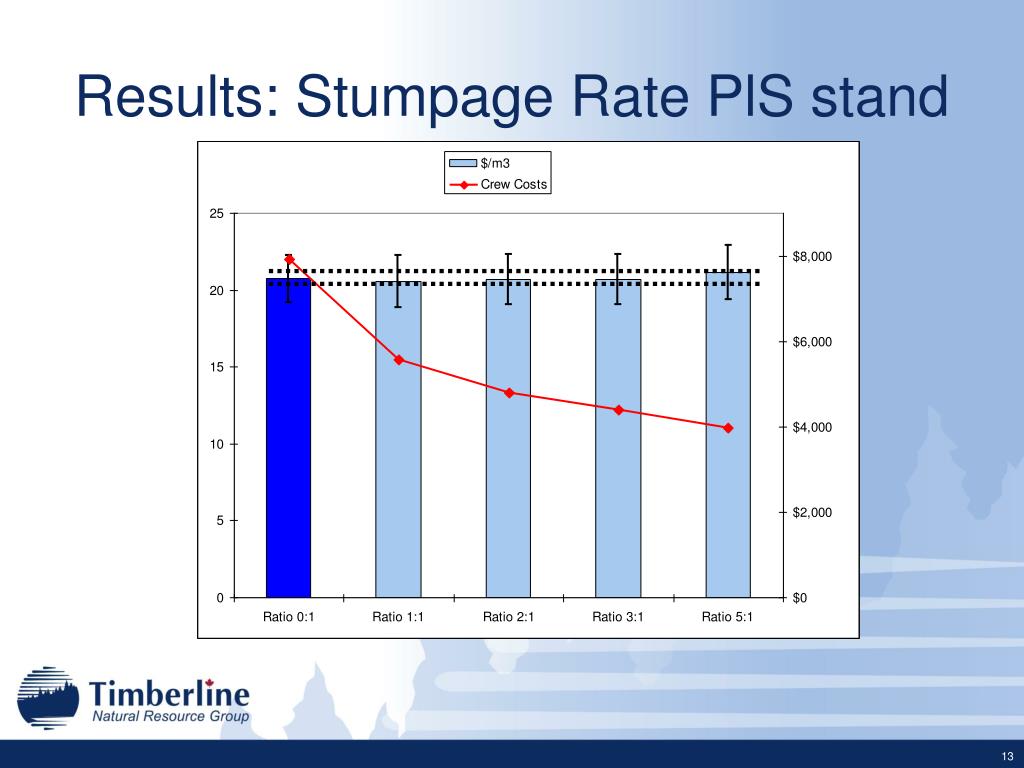 Results: Stumpage Rate PIS stand

$/m3
Crew Costs

25
20
15
10
5
0

$8,000
$6,000
$4,000
$2,000
$0

Ratio 0:1
Ratio 1:1
Ratio 2:1
Ratio 3:1
Ratio 5:1

Timberline
Natural Resource Group

13